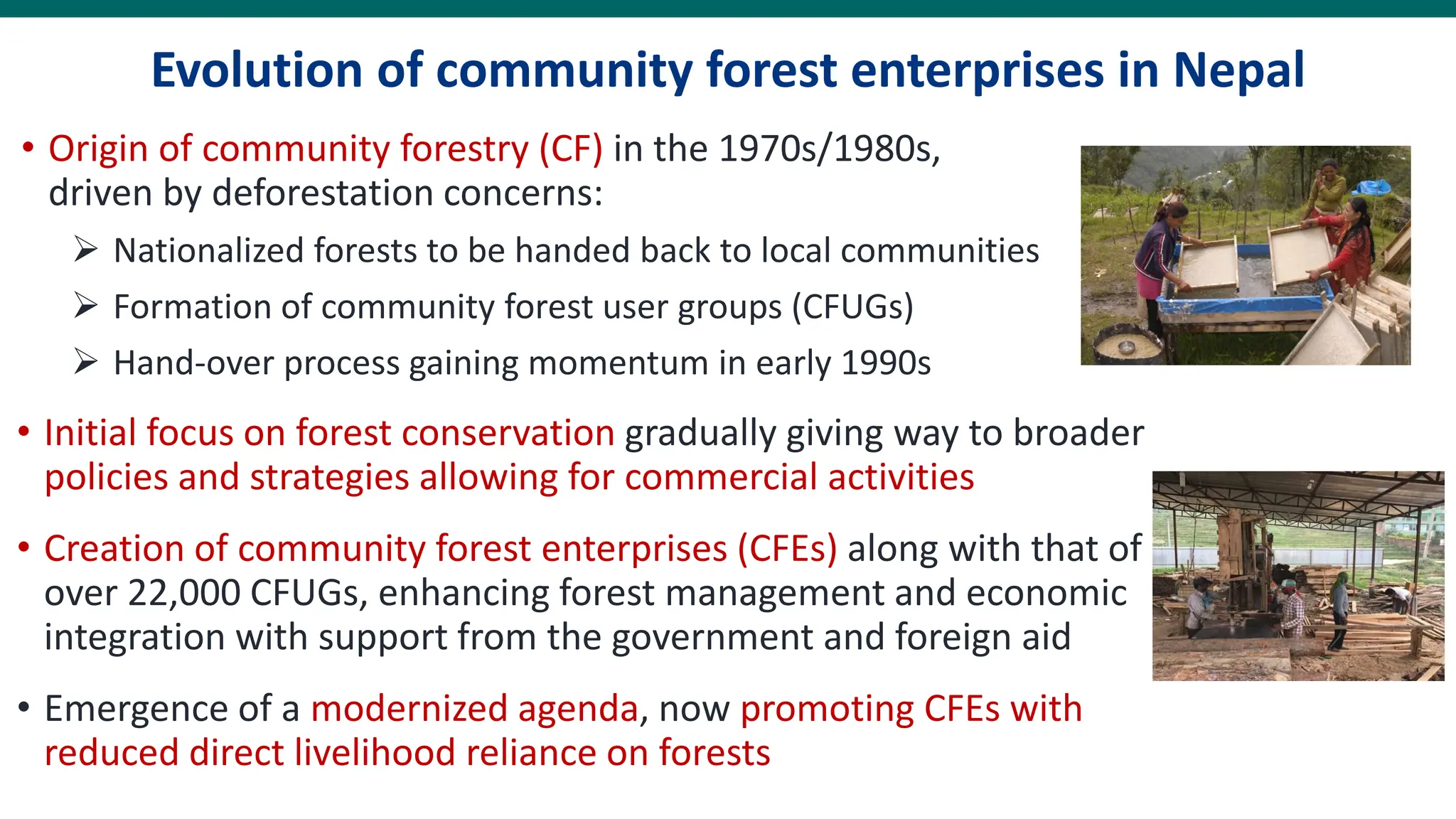 Evolution of community forest enterprises in Nepal

• Origin of community forestry (CF) in the 1970s/1980s, driven by deforestation concerns:

➢ Nationalized forests to be handed back to local communities

➢ Formation of community forest user groups (CFUGs)

➢ Hand-over process gaining momentum in early 1990s

• Initial focus on forest conservation gradually giving way to broader policies and strategies allowing for commercial activities

• Creation of community forest enterprises (CFEs) along with that of over 22,000 CFUGs, enhancing forest management and economic integration with support from the government and foreign aid

• Emergence of a modernized agenda, now promoting CFEs with reduced direct livelihood reliance on forests